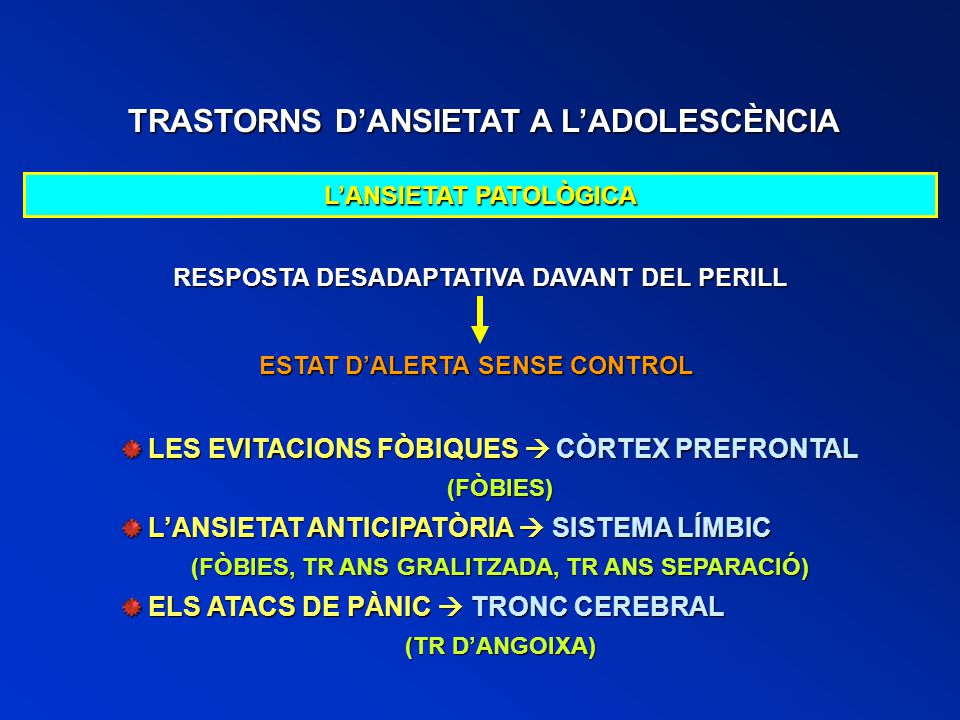 TRASTORNS D’ANSIETAT A L’ADOLESCÈNCIA

L’ANSIETAT PATOLÒGICA

RESPOSTA DESADAPTATIVA DAVANT DEL PERILL

ESTAT D’ALERTA SENSE CONTROL

LES EVITACIONS FÒBIQUES → CÒRTEX PREFRONTAL
(FÒBIES)

L’ANSIETAT ANTICIPATÒRIA → SISTEMA LÍMBIC
(FÒBIES, TR ANS GRALITZADA, TR ANS SEPARACIÓ)

ELS ATACS DE PÀNIC → TRONC CEREBRAL
(TR D’ANGOIXA)